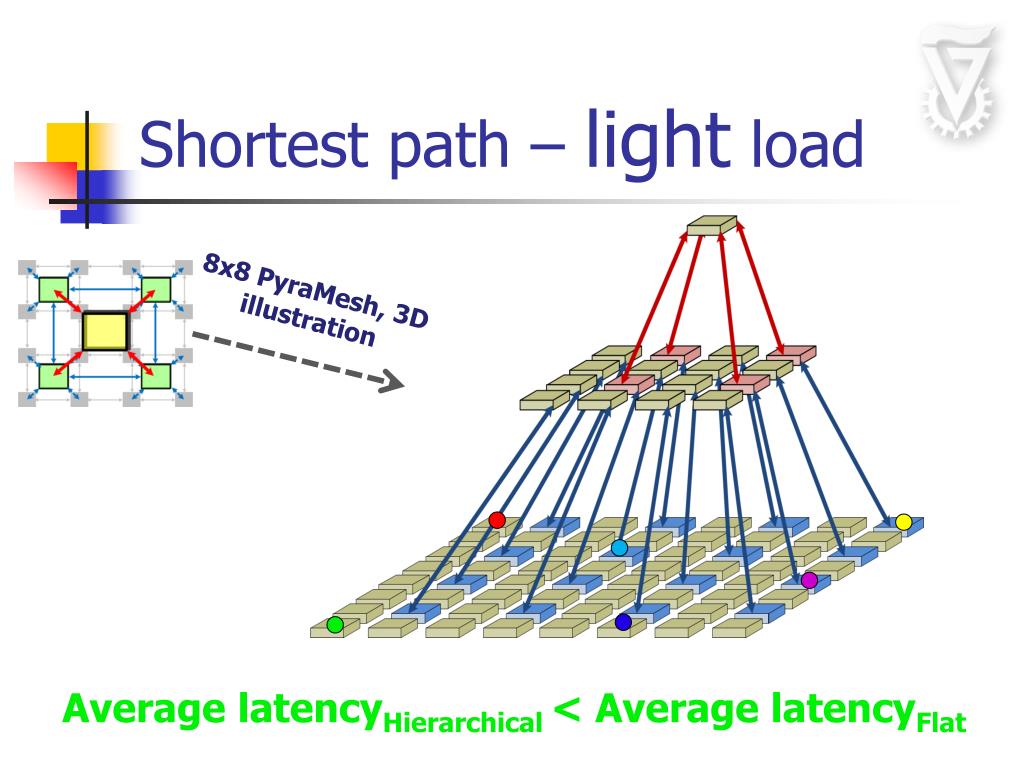 Shortest path – light load

8x8 PyraMesh, 3D illustration

Average latency$_{Hierarchical}$ < Average latency$_{Flat}$